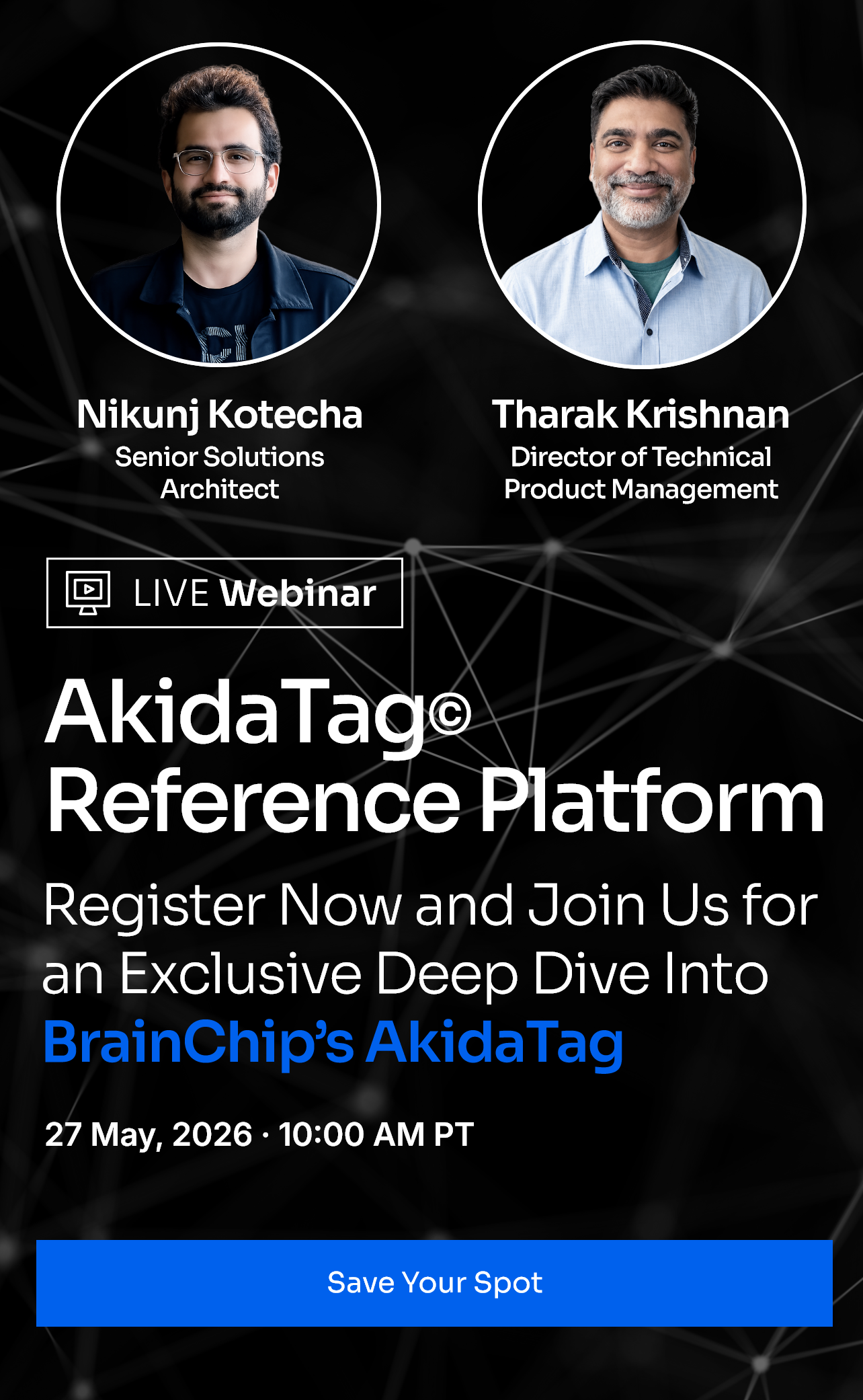 Nikunj Kotecha
Senior Solutions Architect

Tharak Krishnan
Director of Technical Product Management

LIVE Webinar

AkidaTag©
Reference Platform

Register Now and Join Us for an Exclusive Deep Dive Into BrainChip's AkidaTag

27 May, 2026 · 10:00 AM PT

Save Your Spot